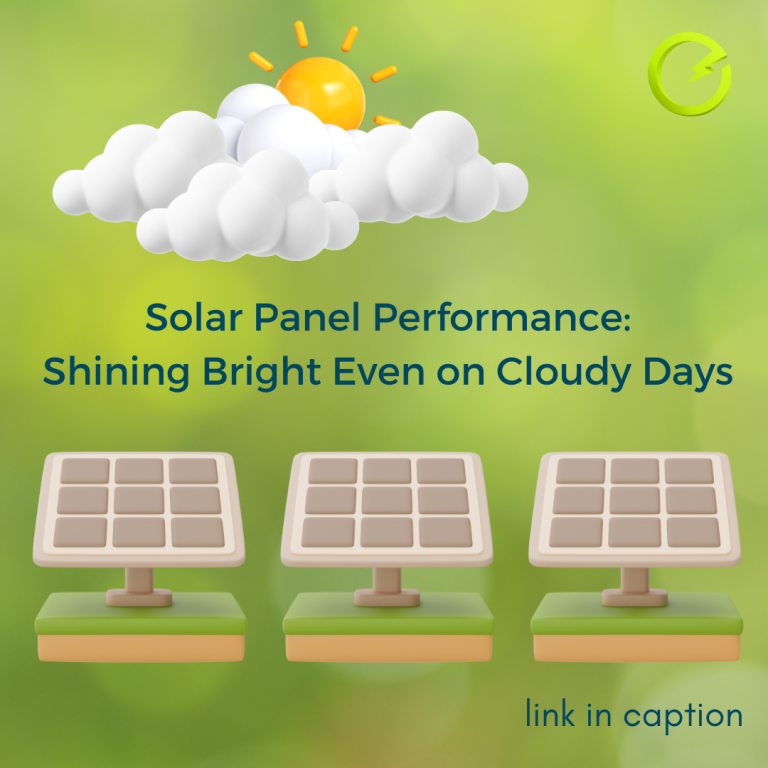 Solar Panel Performance:
Shining Bright Even on Cloudy Days

link in caption